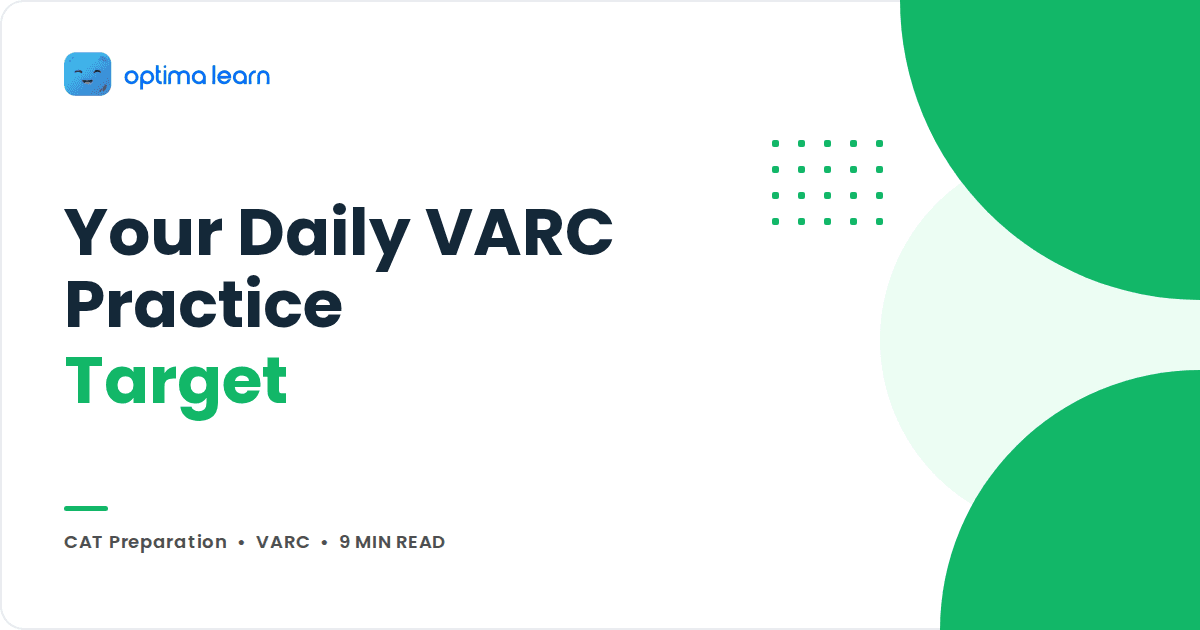 optima learn

Your Daily VARC Practice Target

CAT Preparation • VARC • 9 MIN READ